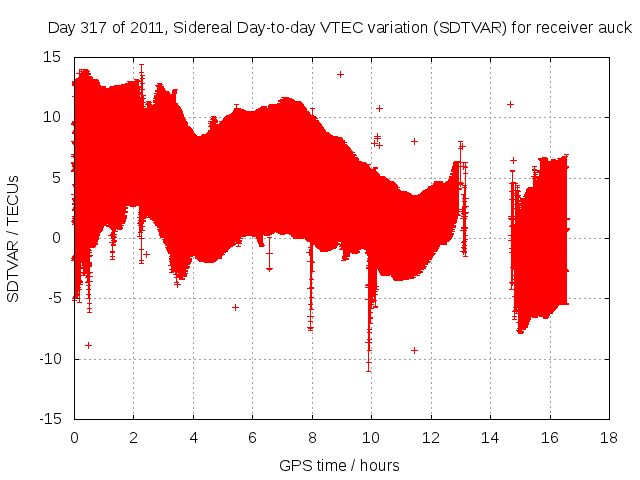 Day 317 of 2011, Sidereal Day-to-day VTEC variation (SDTVAR) for receiver auck

SDTVAR / TECUs

15
10
5
0
-5
-10
-15

0 2 4 6 8 10 12 14 16 18

GPS time / hours